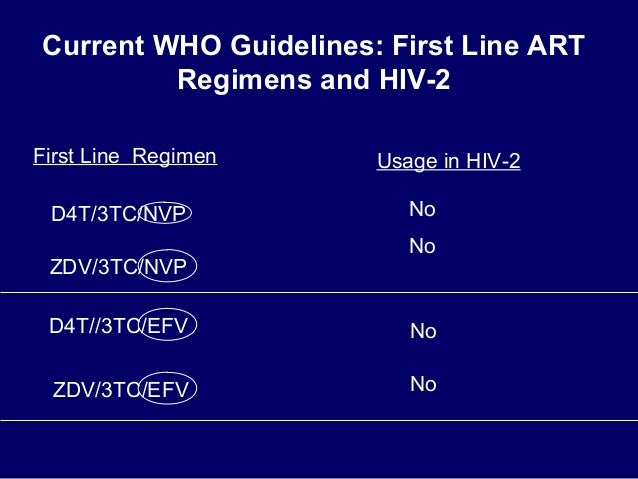 Current WHO Guidelines: First Line ART Regimens and HIV-2

| First Line Regimen | Usage in HIV-2 |
|---|---|
| D4T/3TC/NVP | No |
| ZDV/3TC/NVP | No |
| D4T//3TC/EFV | No |
| ZDV/3TC/EFV | No |